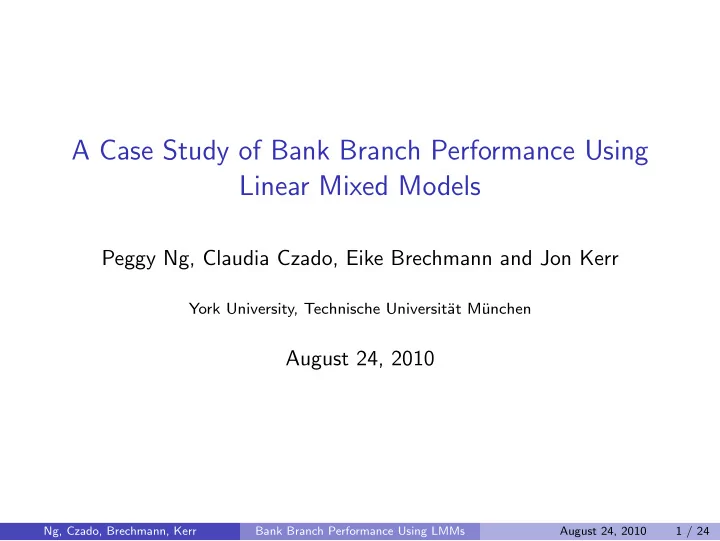 A Case Study of Bank Branch Performance Using Linear Mixed Models

Peggy Ng, Claudia Czado, Eike Brechmann and Jon Kerr

York University, Technische Universität München

August 24, 2010

Ng, Czado, Brechmann, Kerr Bank Branch Performance Using LMMs August 24, 2010 1 / 24